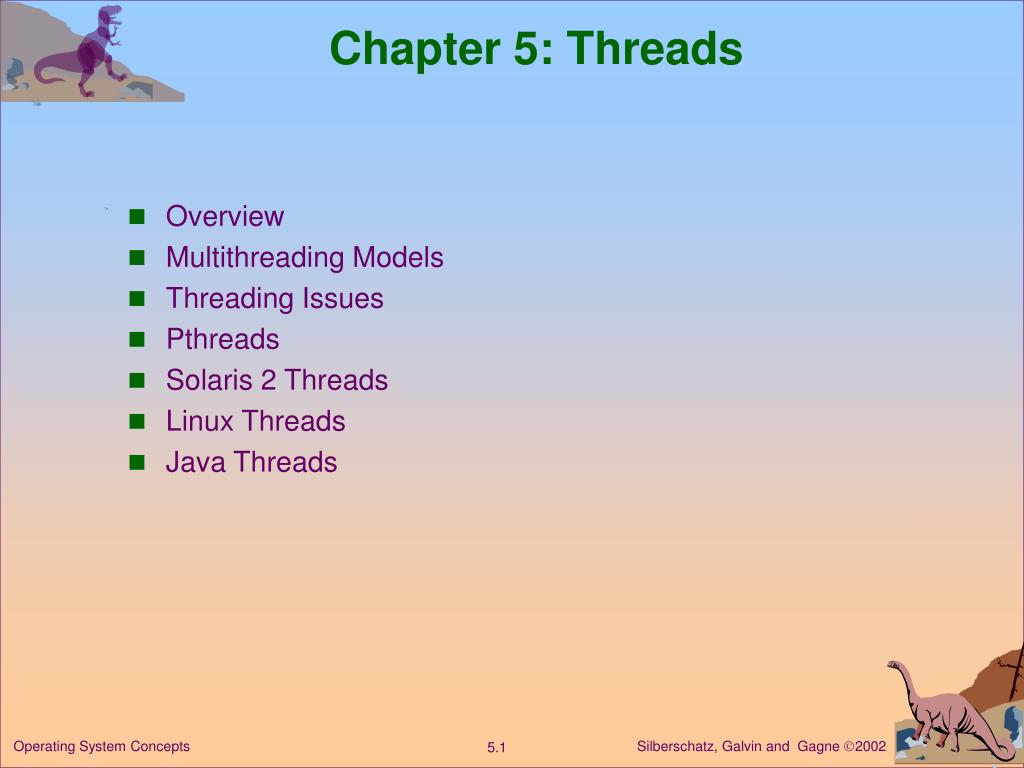 Chapter 5: Threads

- Overview
- Multithreading Models
- Threading Issues
- Pthreads
- Solaris 2 Threads
- Linux Threads
- Java Threads

Operating System Concepts

5.1

Silberschatz, Galvin and Gagne ©2002